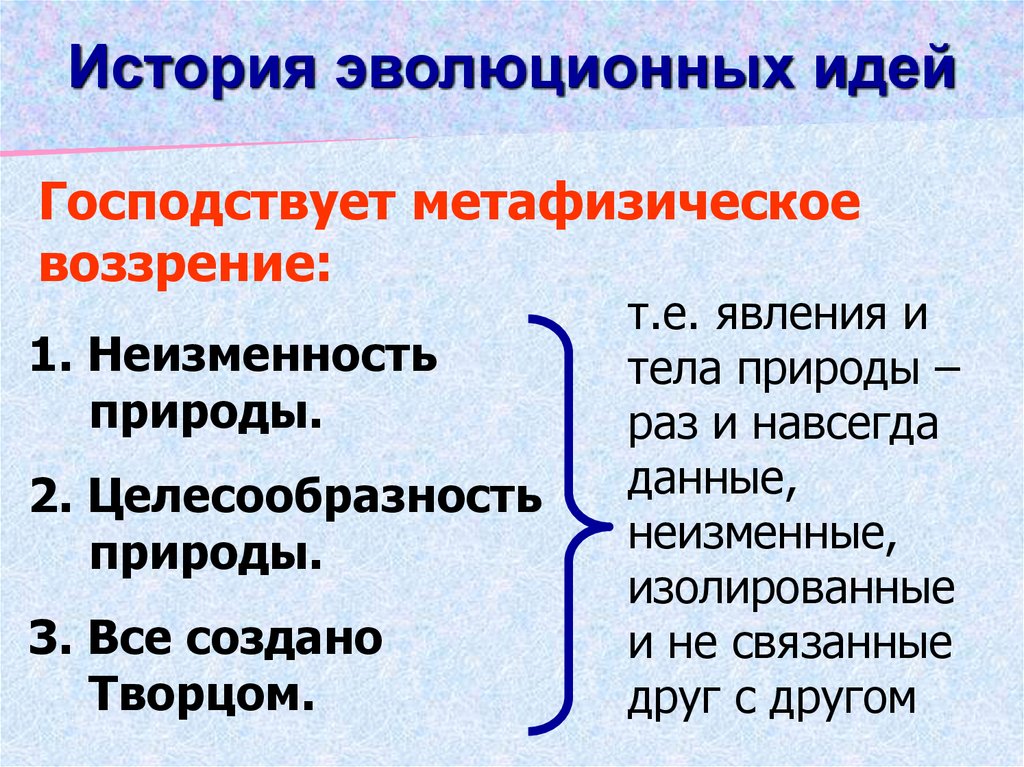 История эволюционных идей

Господствует метафизическое воззрение:

1. Неизменность природы.

2. Целесообразность природы.

3. Все создано Творцом.

т.е. явления и тела природы – раз и навсегда данные, неизменные, изолированные и не связанные друг с другом